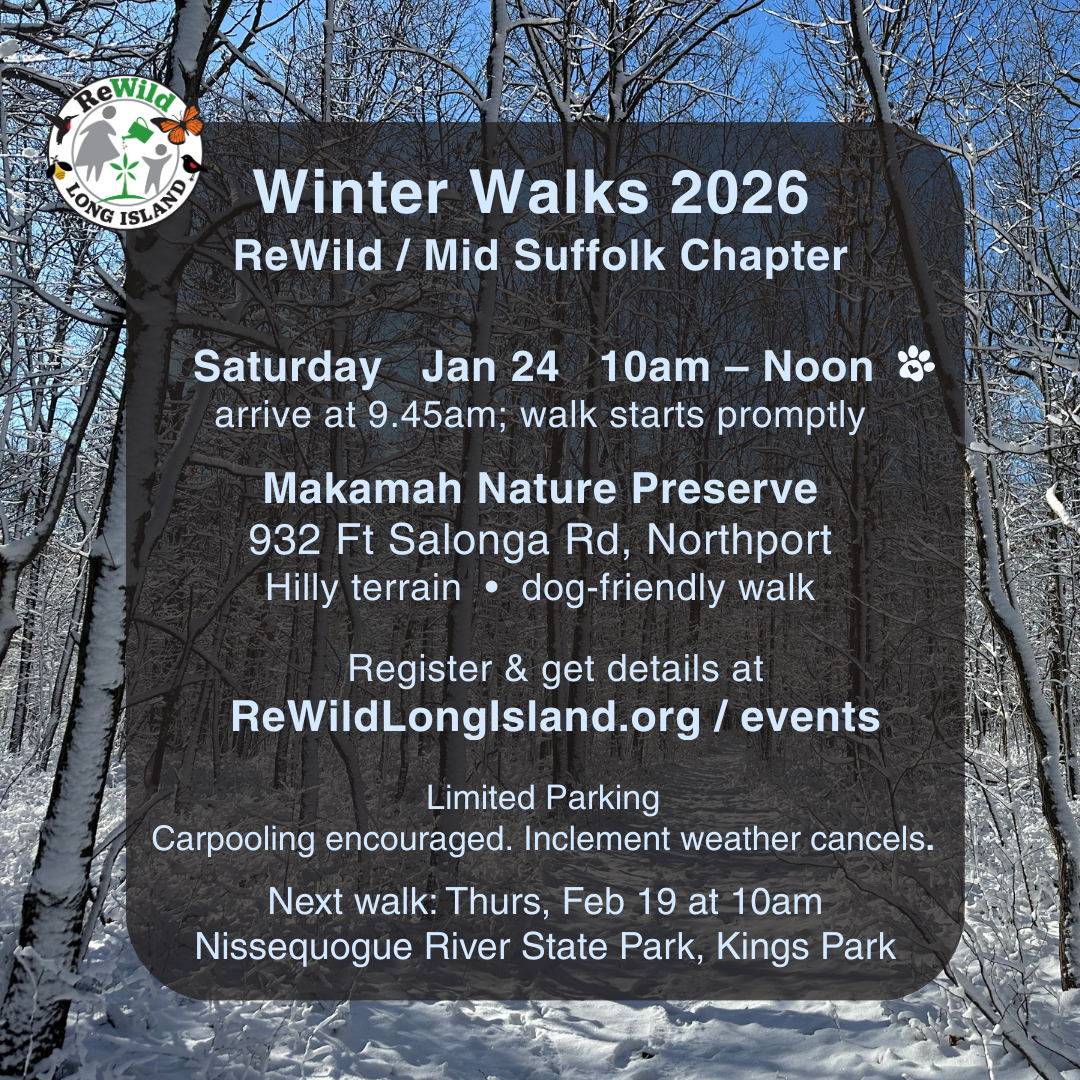 ReWild
LONG ISLAND

Winter Walks 2026
ReWild / Mid Suffolk Chapter

Saturday Jan 24 10am – Noon
arrive at 9.45am; walk starts promptly

Makamah Nature Preserve
932 Ft Salonga Rd, Northport
Hilly terrain • dog-friendly walk

Register & get details at
ReWildLongIsland.org / events

Limited Parking
Carpooling encouraged. Inclement weather cancels.

Next walk: Thurs, Feb 19 at 10am
Nissequogue River State Park, Kings Park